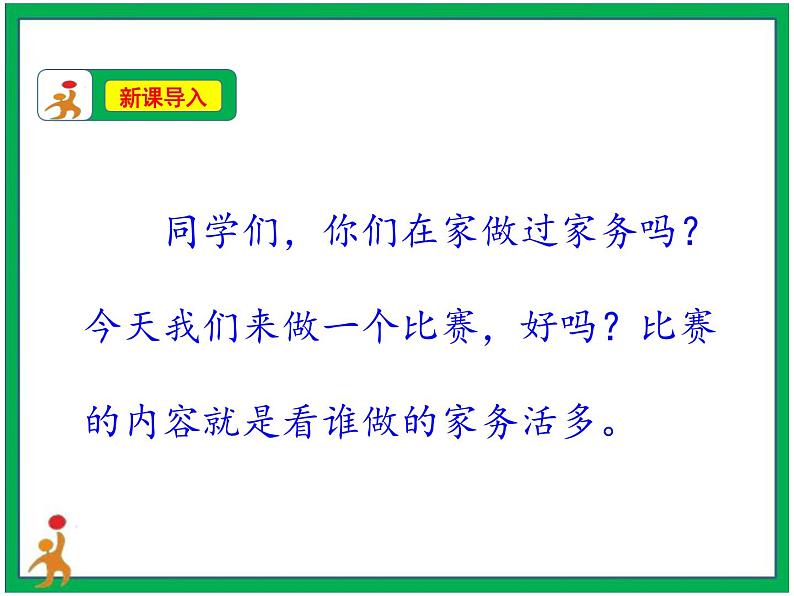 新课导入

同学们，你们在家做过家务吗？今天我们来做一个比赛，好吗？比赛的内容就是看谁做的家务活多。